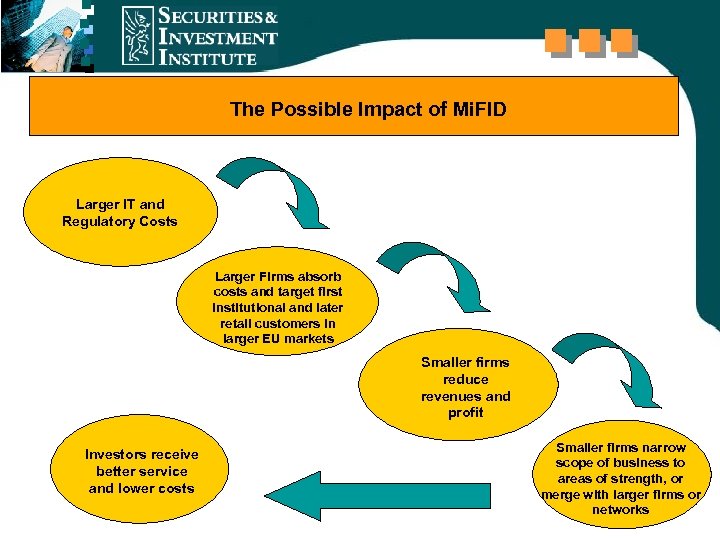 SECURITIES & INVESTMENT INSTITUTE

The Possible Impact of MiFID

Larger IT and Regulatory Costs

Larger Firms absorb costs and target first institutional and later retail customers in larger EU markets

Smaller firms reduce revenues and profit

Smaller firms narrow scope of business to areas of strength, or merge with larger firms or networks

Investors receive better service and lower costs